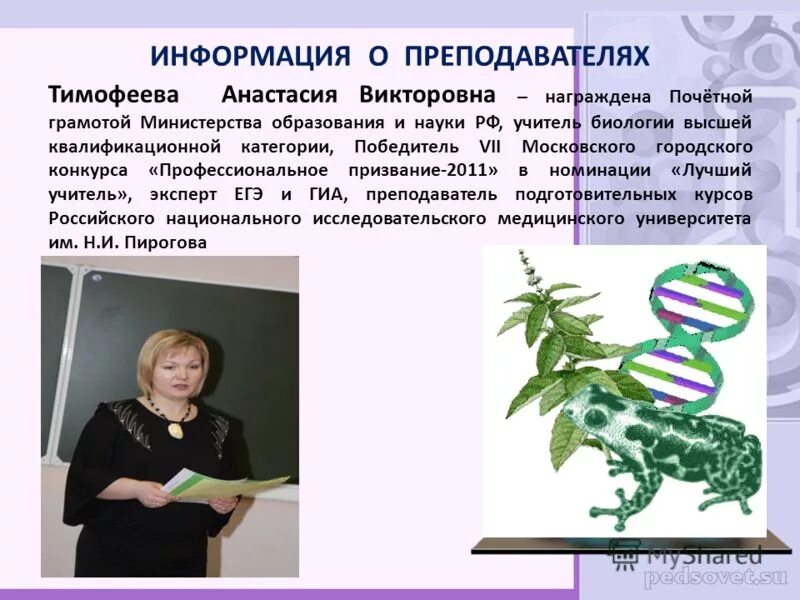 ИНФОРМАЦИЯ О ПРЕПОДАВАТЕЛЯХ

Тимофеева Анастасия Викторовна – награждена Почётной грамотой Министерства образования и науки РФ, учитель биологии высшей квалификационной категории, Победитель VII Московского городского конкурса «Профессиональное призвание-2011» в номинации «Лучший учитель», эксперт ЕГЭ и ГИА, преподаватель подготовительных курсов Российского национального исследовательского медицинского университета им. Н.И. Пирогова

MyShared
pedsovet.su